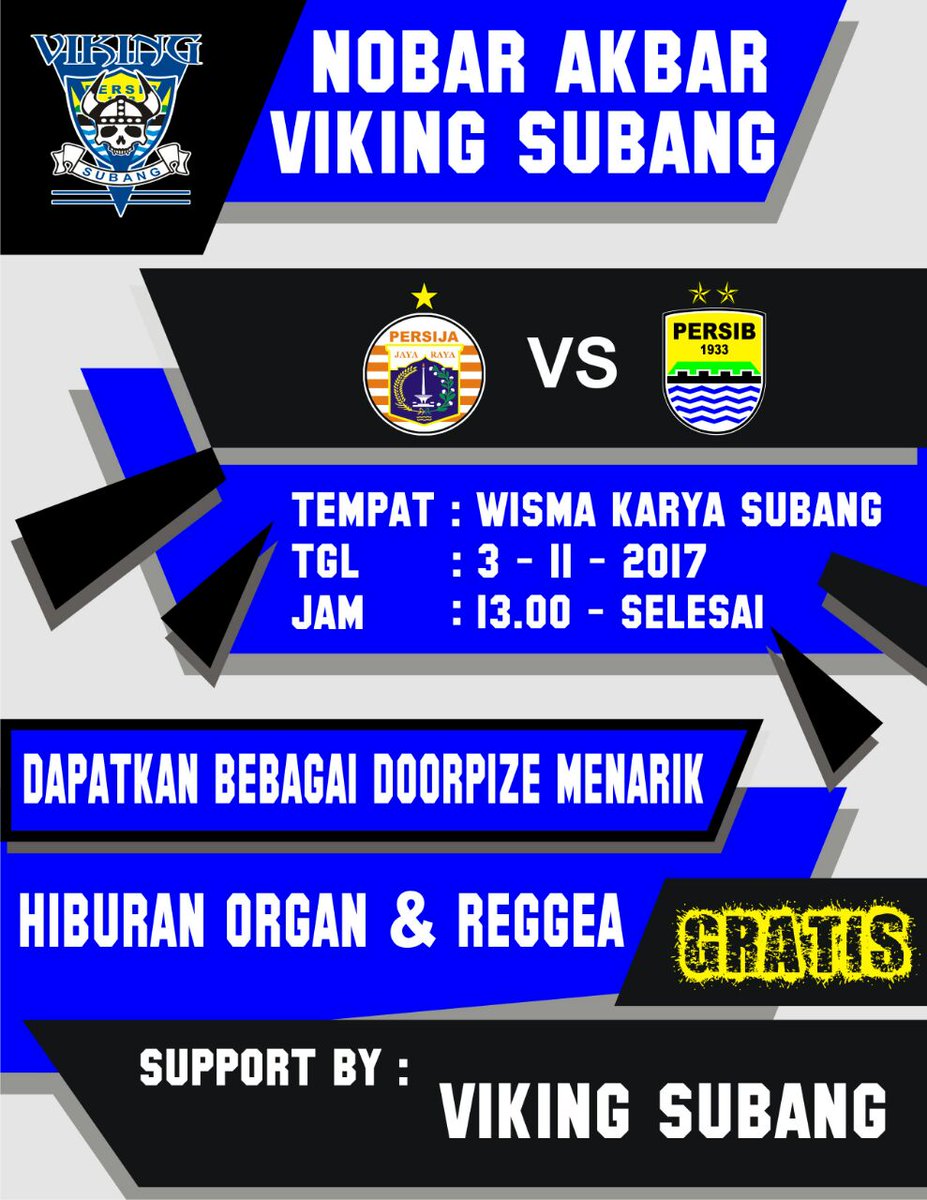 VIKING
PERSIB
SUBANG

NOBAR AKBAR
VIKING SUBANG

PERSIJA
JAYA RAYA

VS

PERSIB
1933

TEMPAT : WISMA KARYA SUBANG
TGL : 3 - 11 - 2017
JAM : 13.00 - SELESAI

DAPATKAN BEBAGAI DOORPIZE MENARIK

HIBURAN ORGAN & REGGEA

GRATIS

SUPPORT BY :

VIKING SUBANG